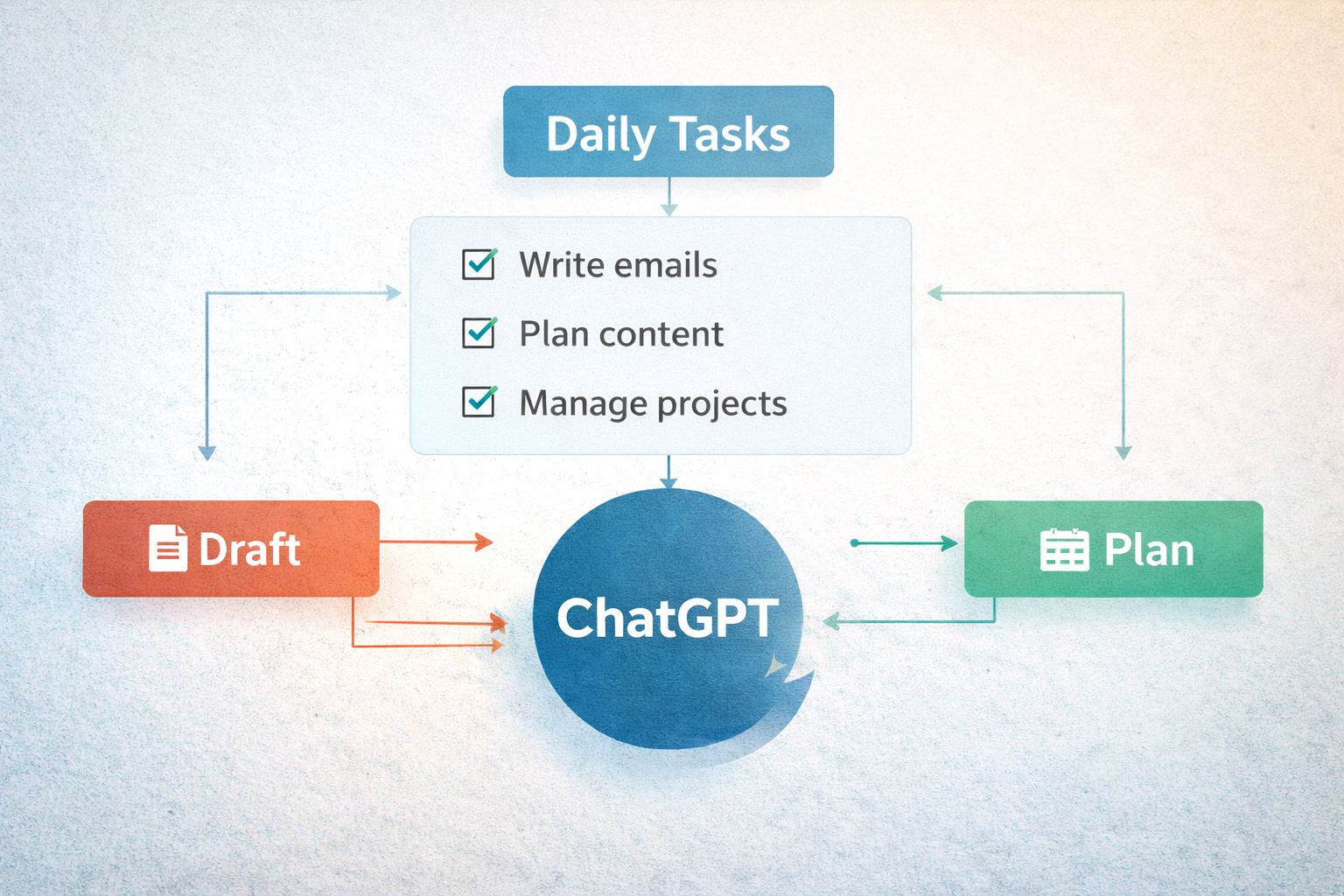 Daily Tasks

Write emails

Plan content

Manage projects

Draft

ChatGPT

Plan